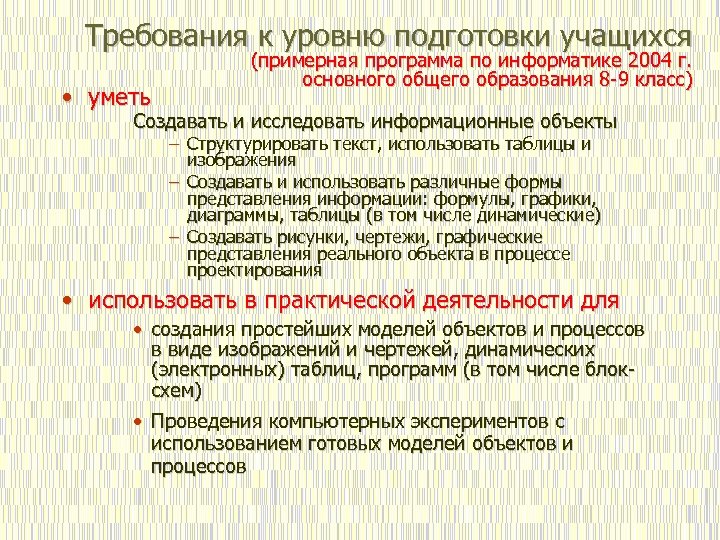 Требования к уровню подготовки учащихся (примерная программа по информатике 2004 г. основного общего образования 8-9 класс)

• уметь

Создавать и исследовать информационные объекты

– Структурировать текст, использовать таблицы и изображения

– Создавать и использовать различные формы представления информации: формулы, графики, диаграммы, таблицы (в том числе динамические)

– Создавать рисунки, чертежи, графические представления реального объекта в процессе проектирования

• использовать в практической деятельности для

• создания простейших моделей объектов и процессов в виде изображений и чертежей, динамических (электронных) таблиц, программ (в том числе блок-схем)

• Проведения компьютерных экспериментов с использованием готовых моделей объектов и процессов